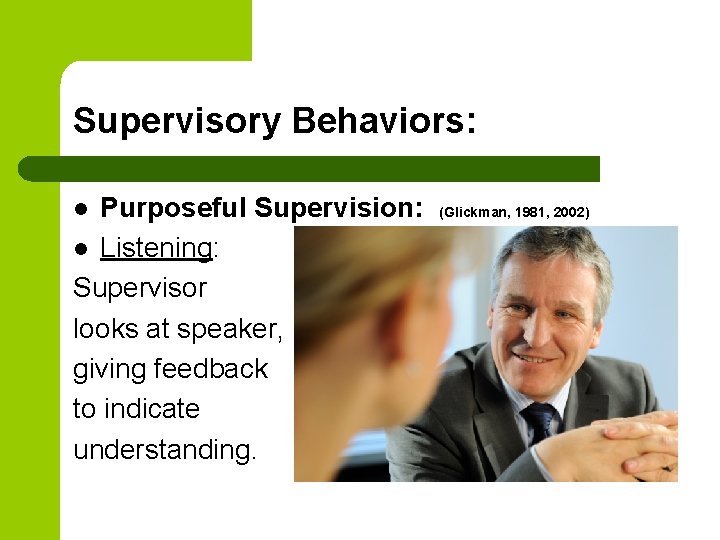 Supervisory Behaviors:

● Purposeful Supervision: (Glickman, 1981, 2002)

● Listening:
Supervisor looks at speaker, giving feedback to indicate understanding.